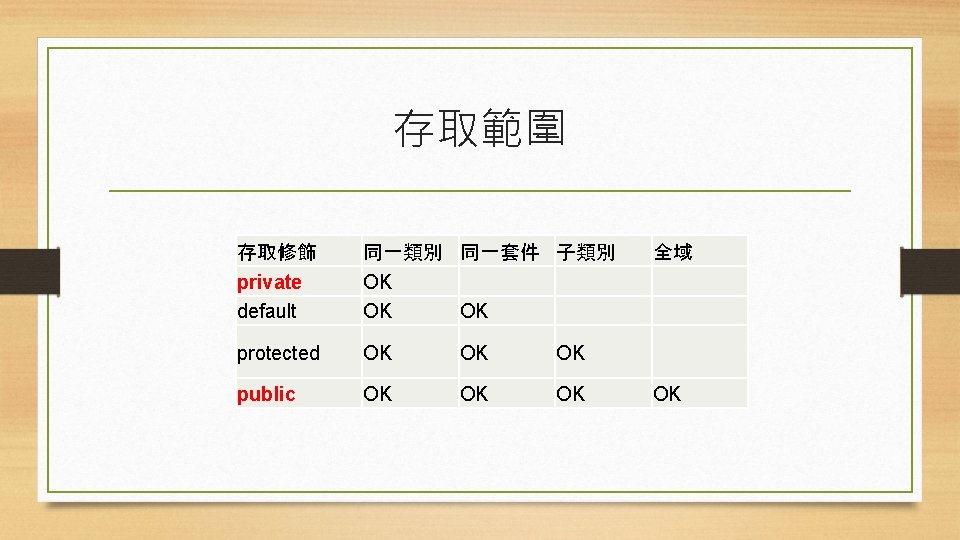 存取範圍

| 存取修飾 | 同一類別 | 同一套件 | 子類別 | 全域 |
|---|---|---|---|---|
| private | OK | | | |
| default | OK | OK | | |
| protected | OK | OK | OK | |
| public | OK | OK | OK | OK |